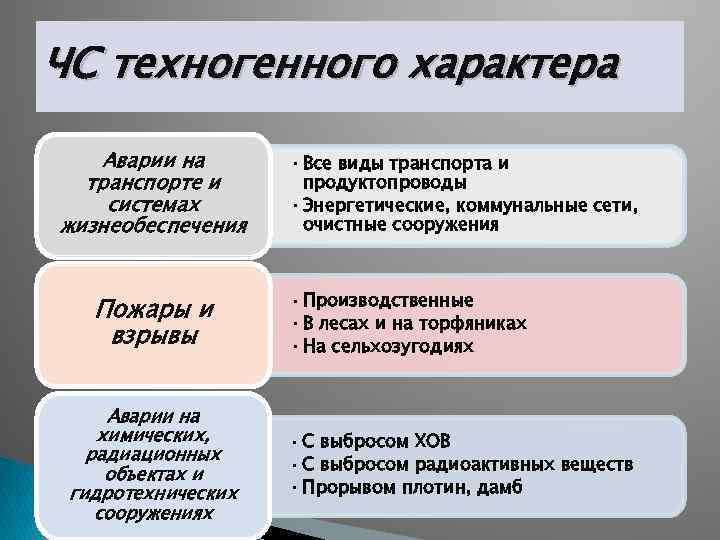 ЧС техногенного характера

Аварии на транспорте и системах жизнеобеспечения

· Все виды транспорта и продуктопроводы
· Энергетические, коммунальные сети, очистные сооружения

Пожары и взрывы

· Производственные
· В лесах и на торфяниках
· На сельхозугодиях

Аварии на химических, радиационных объектах и гидротехнических сооружениях

· С выбросом ХОВ
· С выбросом радиоактивных веществ
· Прорывом плотин, дамб